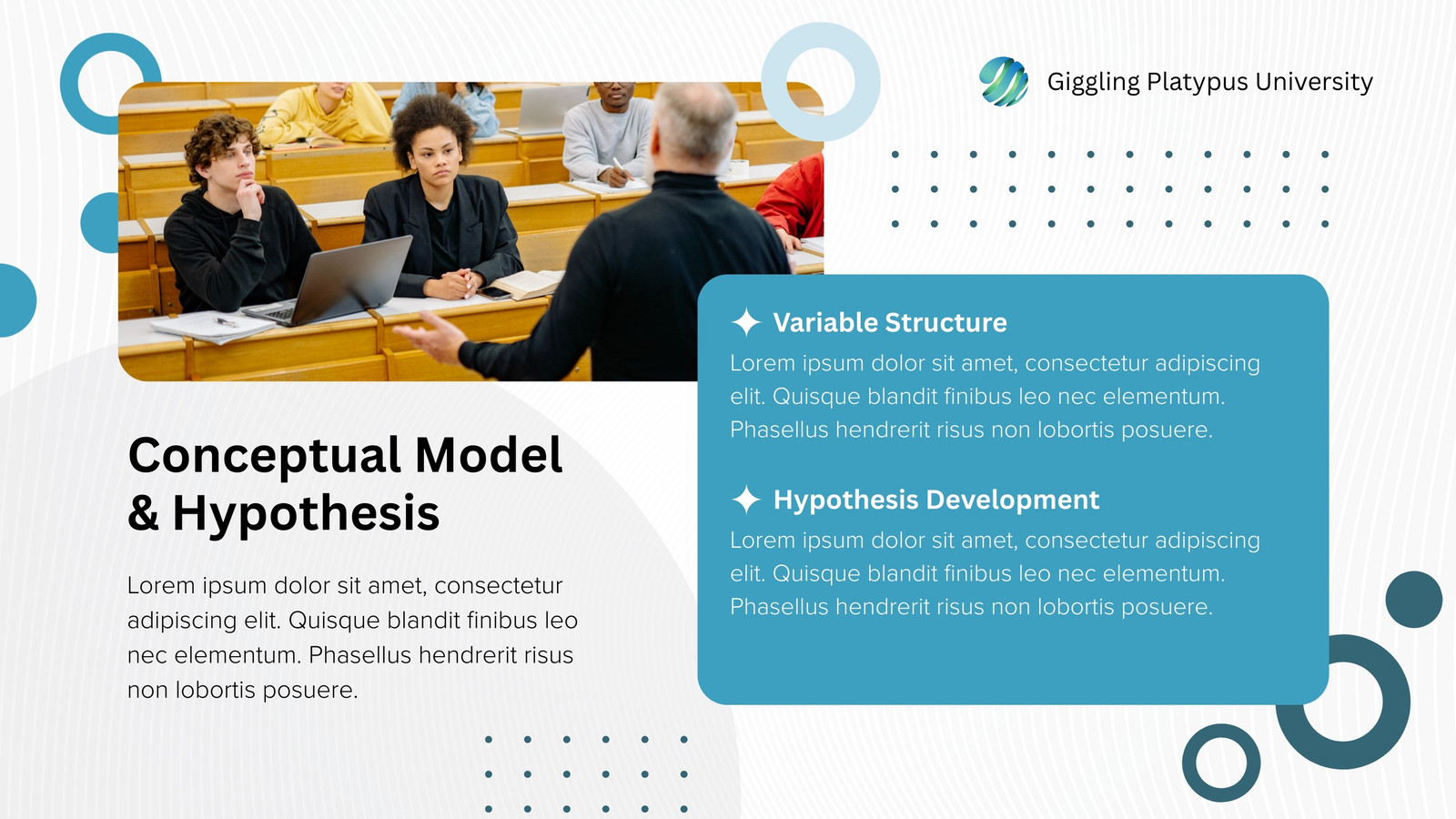 Giggling Platypus University

Conceptual Model & Hypothesis

Lorem ipsum dolor sit amet, consectetur adipiscing elit. Quisque blandit finibus leo nec elementum. Phasellus hendrerit risus non lobortis posuere.

Variable Structure

Lorem ipsum dolor sit amet, consectetur adipiscing elit. Quisque blandit finibus leo nec elementum. Phasellus hendrerit risus non lobortis posuere.

Hypothesis Development

Lorem ipsum dolor sit amet, consectetur adipiscing elit. Quisque blandit finibus leo nec elementum. Phasellus hendrerit risus non lobortis posuere.